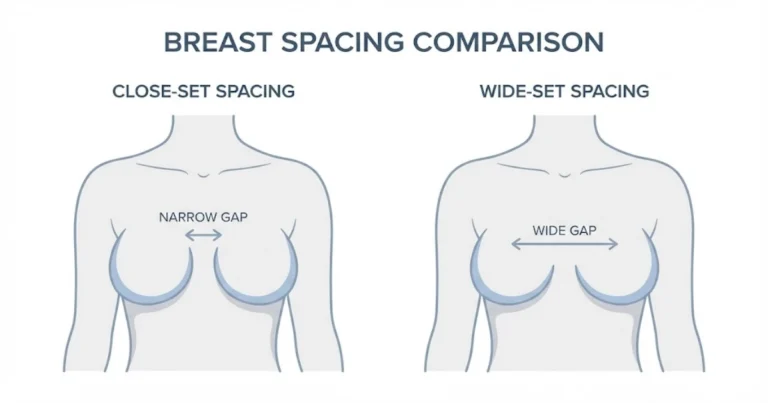 BREAST SPACING COMPARISON

CLOSE-SET SPACING

NARROW GAP

WIDE-SET SPACING

WIDE GAP